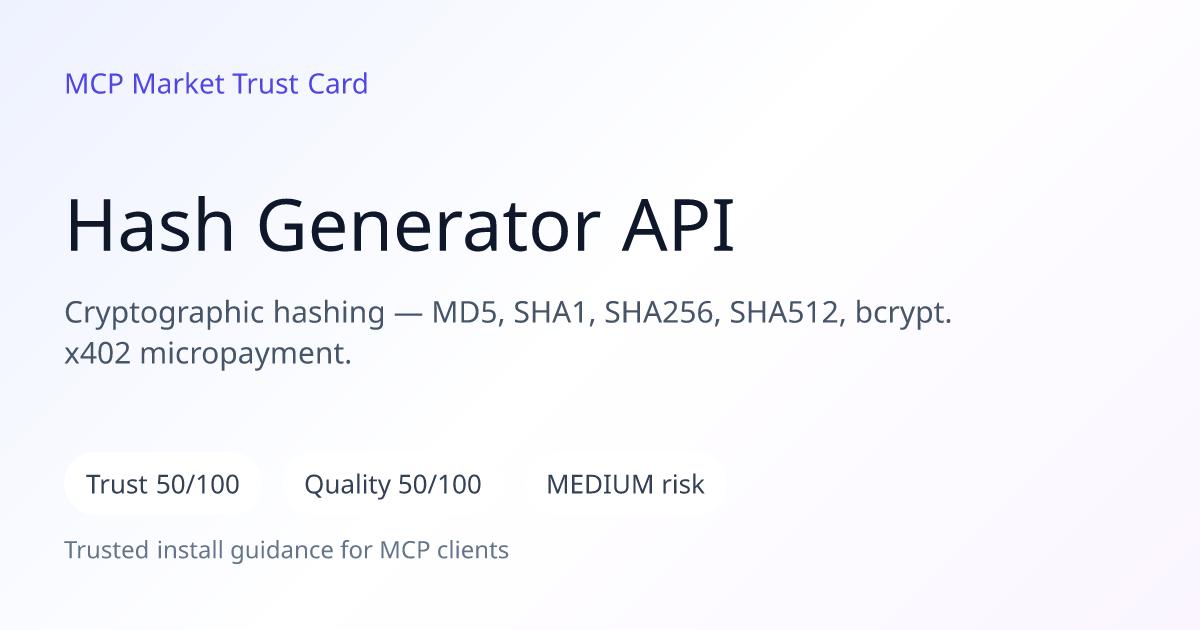 MCP Market Trust Card

Hash Generator API

Cryptographic hashing — MD5, SHA1, SHA256, SHA512, bcrypt. x402 micropayment.

Trust 50/100

Quality 50/100

MEDIUM risk

Trusted install guidance for MCP clients